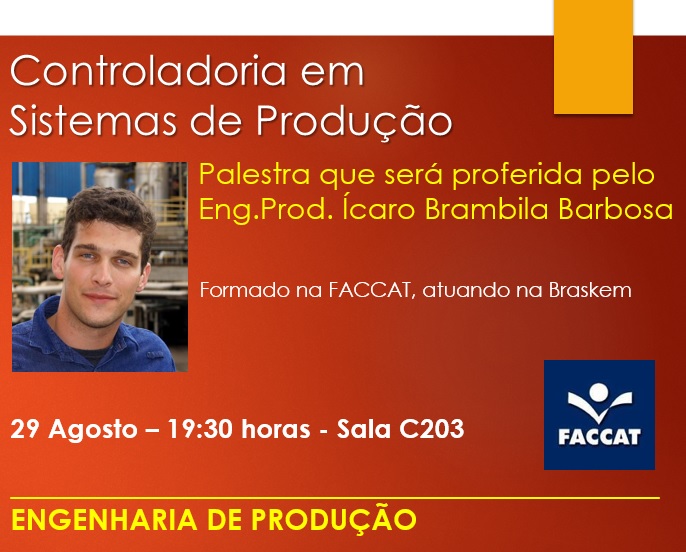 Controladoria em Sistemas de Produção

Palestra que será proferida pelo Eng.Prod. Ícaro Brambila Barbosa

Formado na FACCAT, atuando na Braskem

29 Agosto – 19:30 horas - Sala C203

FACCAT

ENGENHARIA DE PRODUÇÃO